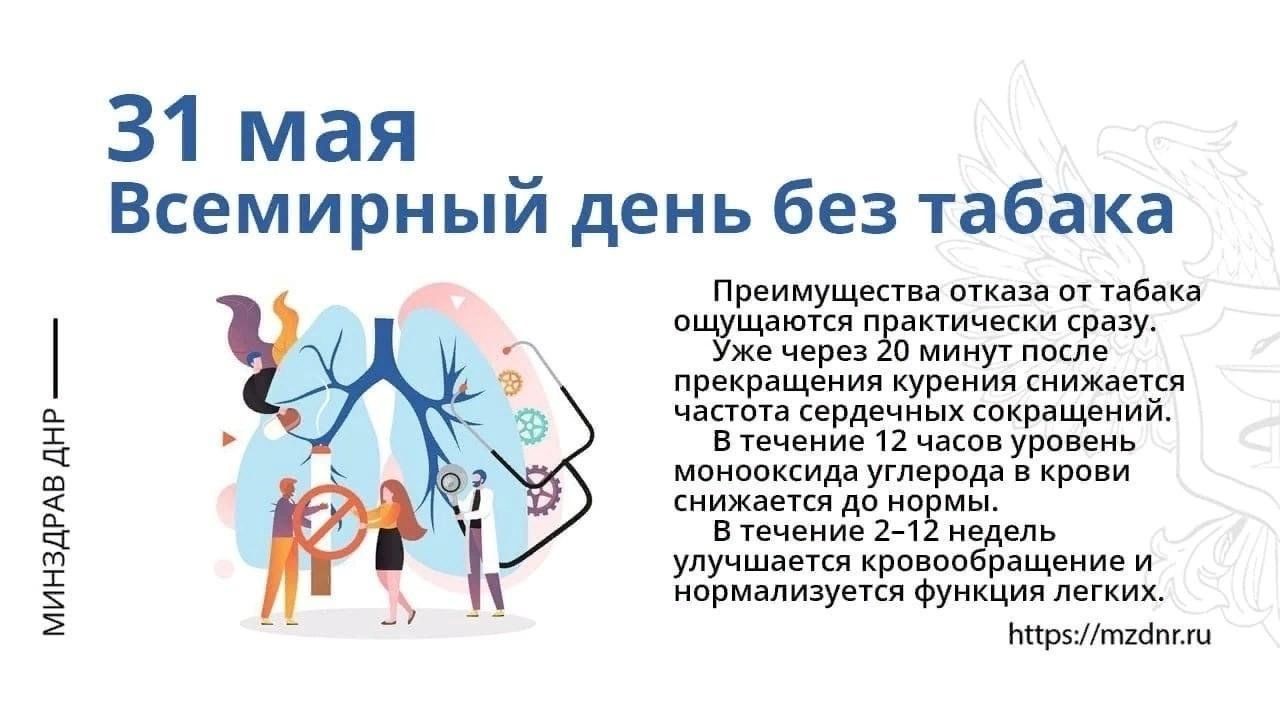 31 мая
Всемирный день без табака

МИНЗДРАВ ДНР

Преимущества отказа от табака ощущаются практически сразу.

Уже через 20 минут после прекращения курения снижается частота сердечных сокращений.

В течение 12 часов уровень монооксида углерода в крови снижается до нормы.

В течение 2–12 недель улучшается кровообращение и нормализуется функция легких.

https://mzdnr.ru